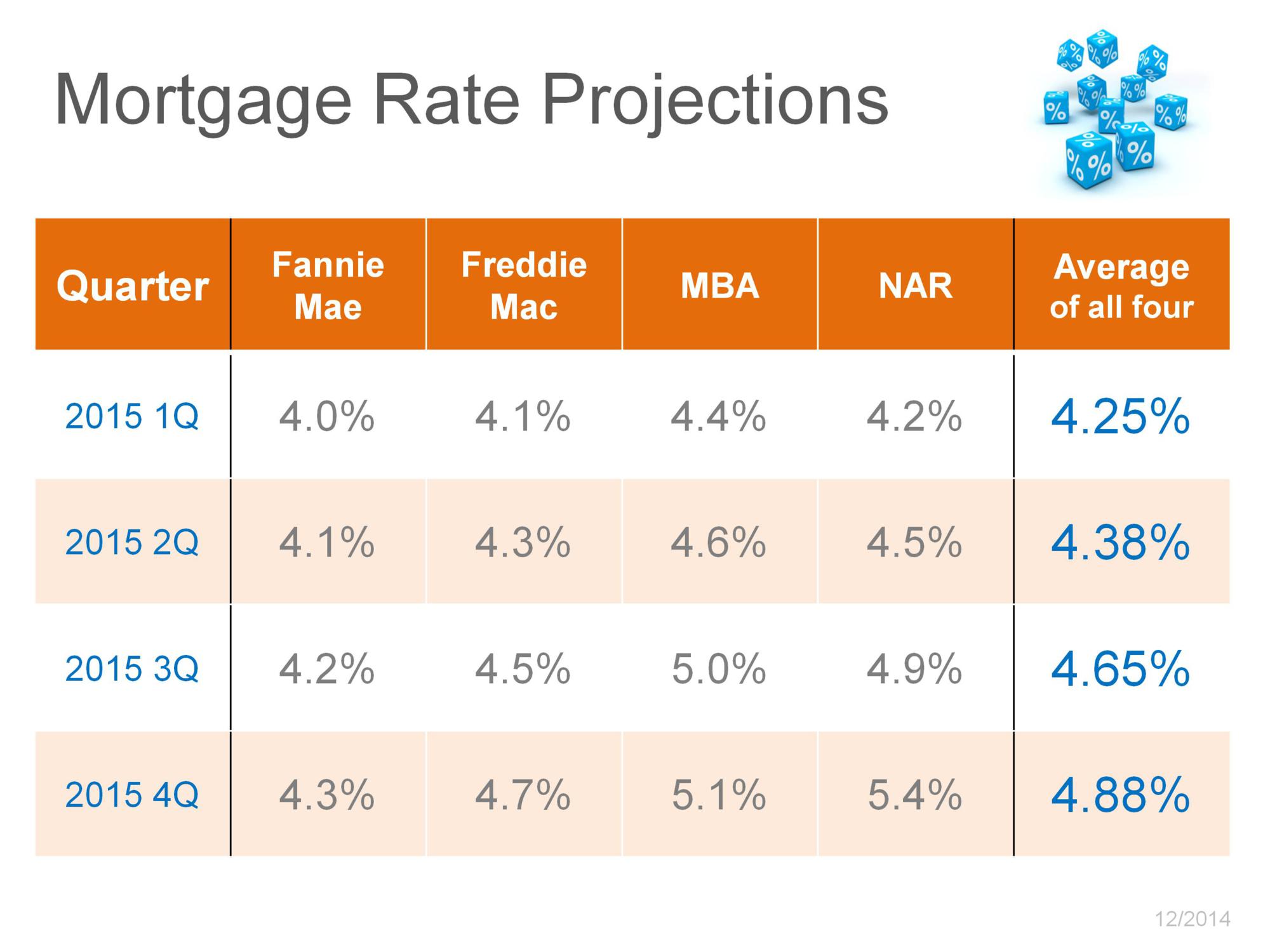 Mortgage Rate Projections

| Quarter | Fannie Mae | Freddie Mac | MBA | NAR | Average of all four |
|---|---|---|---|---|---|
| 2015 1Q | 4.0% | 4.1% | 4.4% | 4.2% | 4.25% |
| 2015 2Q | 4.1% | 4.3% | 4.6% | 4.5% | 4.38% |
| 2015 3Q | 4.2% | 4.5% | 5.0% | 4.9% | 4.65% |
| 2015 4Q | 4.3% | 4.7% | 5.1% | 5.4% | 4.88% |

12/2014